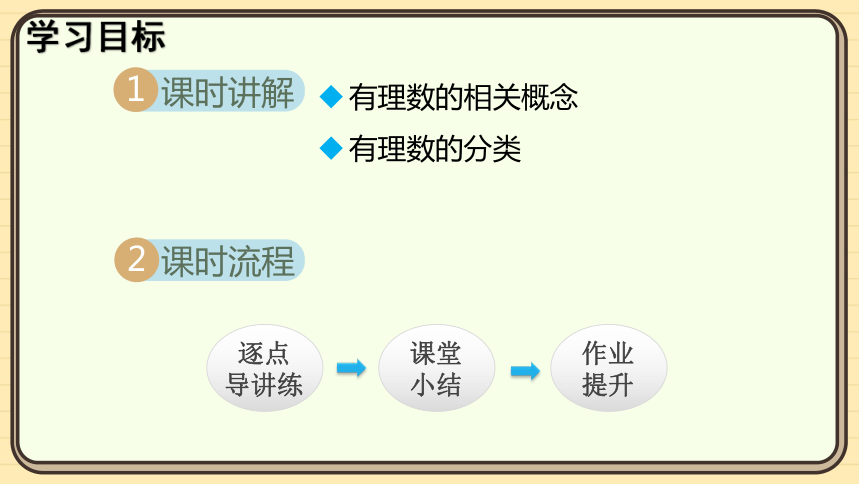 学习目标

1 课时讲解

◆ 有理数的相关概念

◆ 有理数的分类

2 课时流程

逐点导讲练

课堂小结

作业提升